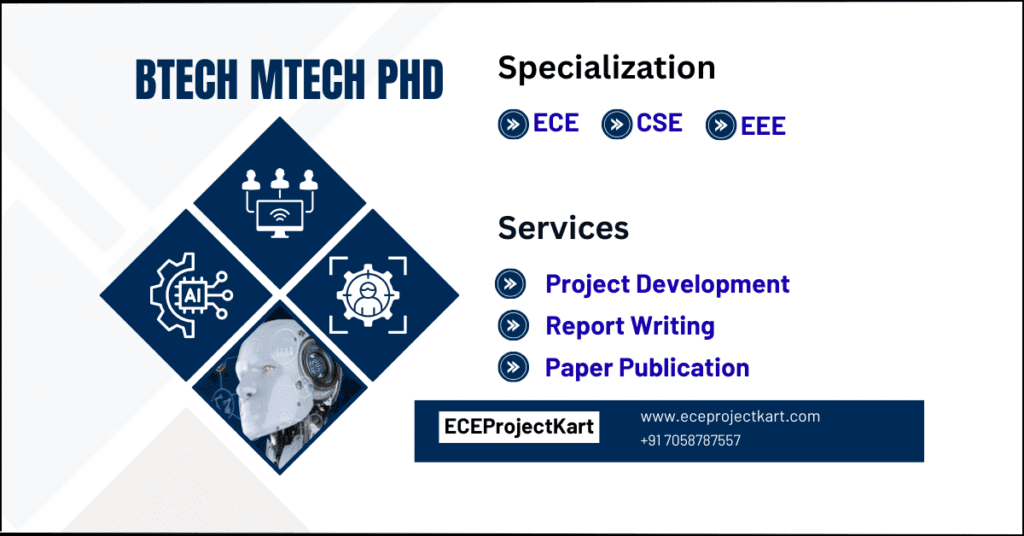 BTECH MTECH PHD

AI

Specialization

ECE CSE EEE

Services

Project Development

Report Writing

Paper Publication

ECEProjectKart

www.eceprojectkart.com
+91 7058787557